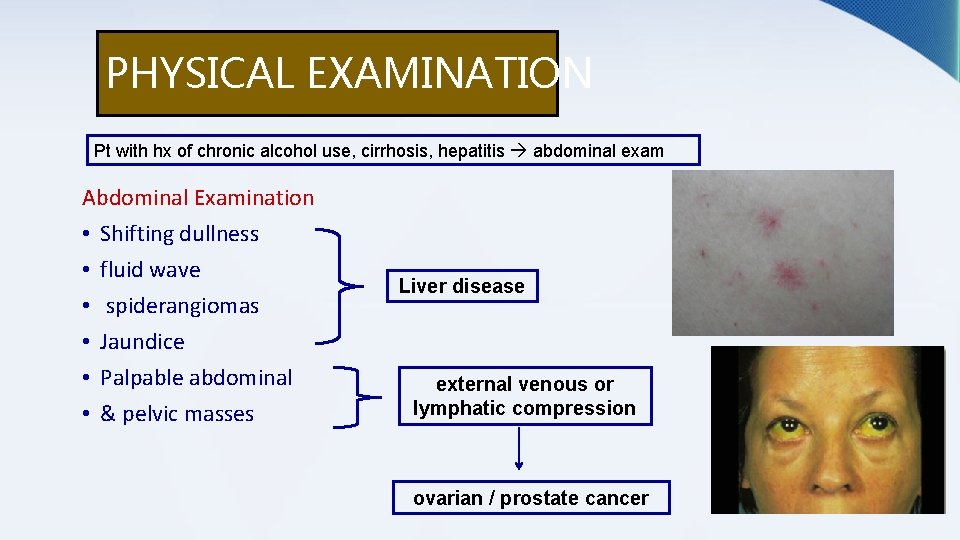 PHYSICAL EXAMINATION

Pt with hx of chronic alcohol use, cirrhosis, hepatitis → abdominal exam

Abdominal Examination
• Shifting dullness
• fluid wave
• spiderangiomas
• Jaundice
• Palpable abdominal
• & pelvic masses

Liver disease

external venous or lymphatic compression

ovarian / prostate cancer